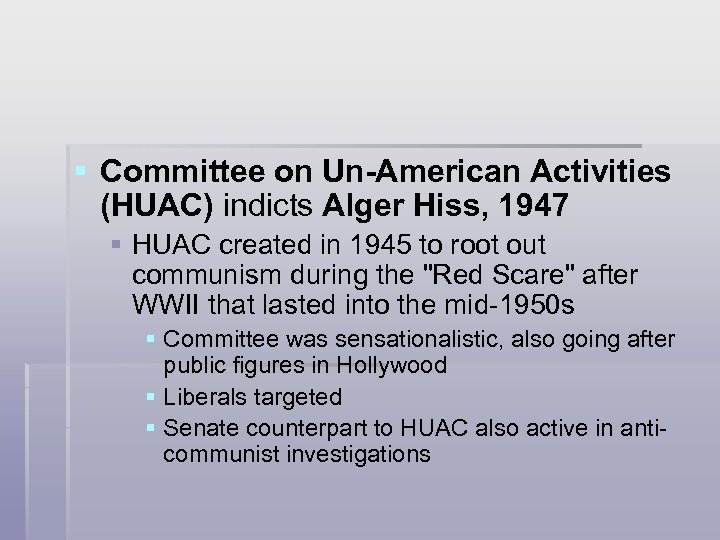 Committee on Un-American Activities (HUAC) indicts Alger Hiss, 1947

HUAC created in 1945 to root out communism during the "Red Scare" after WWII that lasted into the mid-1950s

Committee was sensationalistic, also going after public figures in Hollywood

Liberals targeted

Senate counterpart to HUAC also active in anti-communist investigations